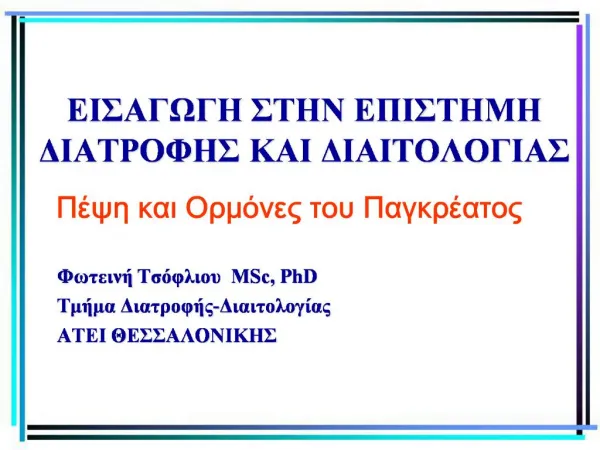 ΕΙΣΑΓΩΓΗ ΣΤΗΝ ΕΠΙΣΤΗΜΗ ΔΙΑΤΡΟΦΗΣ ΚΑΙ ΔΙΑΙΤΟΛΟΓΙΑΣ

Πέψη και Ορμόνες του Παγκρέατος

Φωτεινή Τσόφλιου MSc, PhD
Τμήμα Διατροφής-Διαιτολογίας
ΑΤΕΙ ΘΕΣΣΑΛΟΝΙΚΗΣ